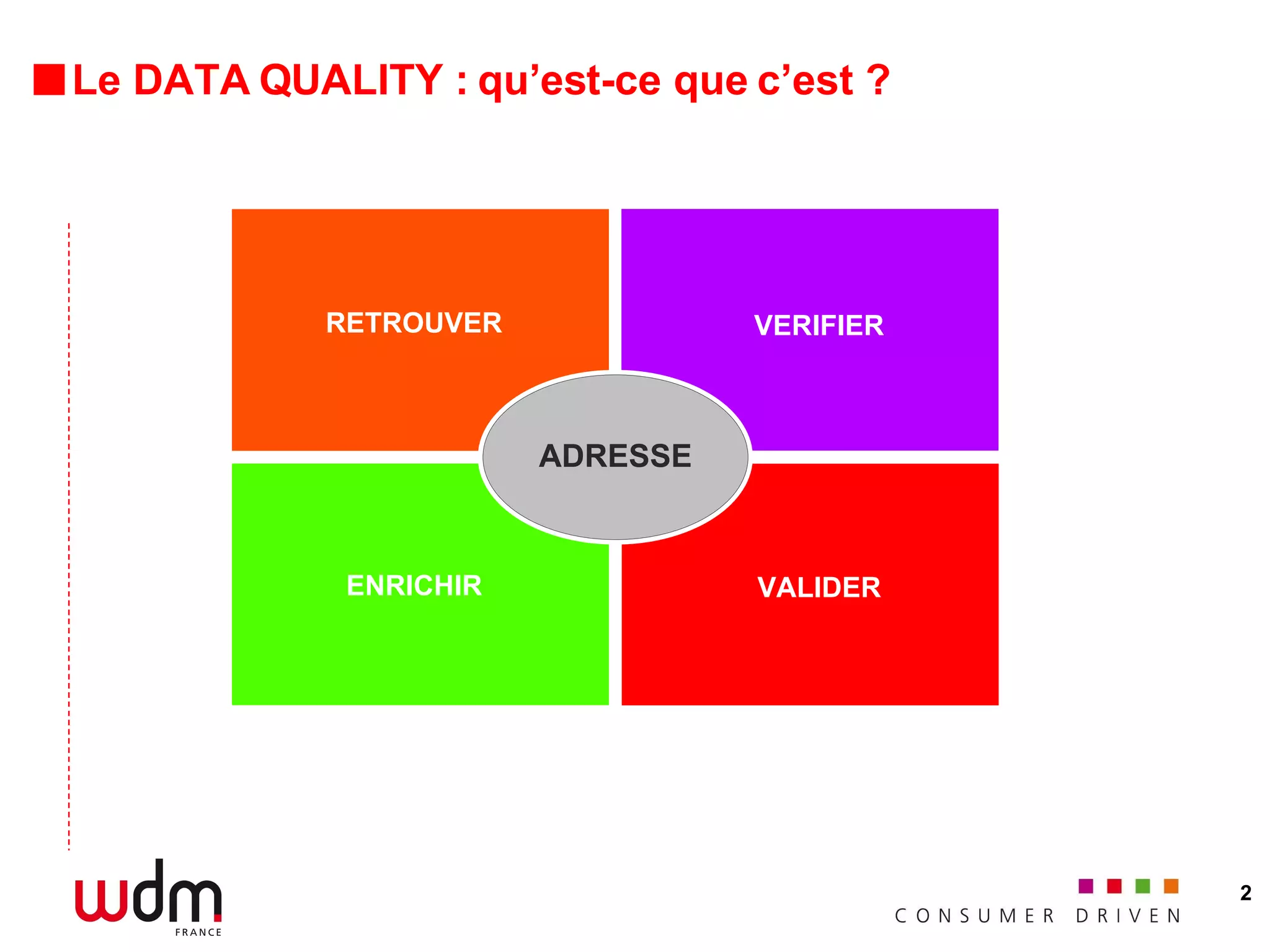 Le DATA QUALITY : qu’est-ce que c’est ?

RETROUVER

VERIFIER

ADRESSE

ENRICHIR

VALIDER

wdm
FRANCE

CONSUMER DRIVEN

2